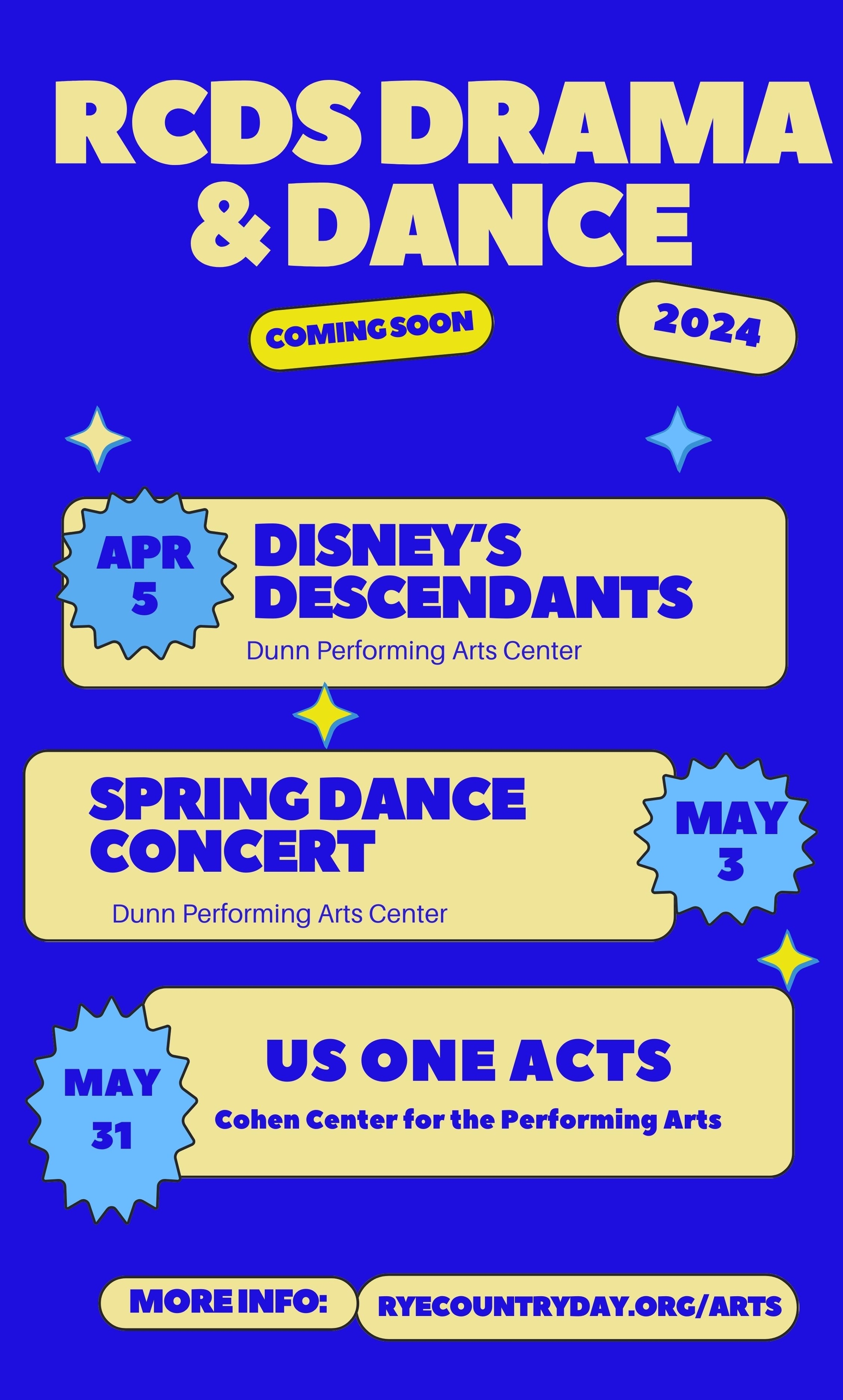 RCDS DRAMA & DANCE

COMING SOON

2024

APR 5

DISNEY'S DESCENDANTS

Dunn Performing Arts Center

SPRING DANCE CONCERT

Dunn Performing Arts Center

MAY 3

MAY 31

US ONE ACTS

Cohen Center for the Performing Arts

MORE INFO:

RYECOUNTRYDAY.ORG/ARTS